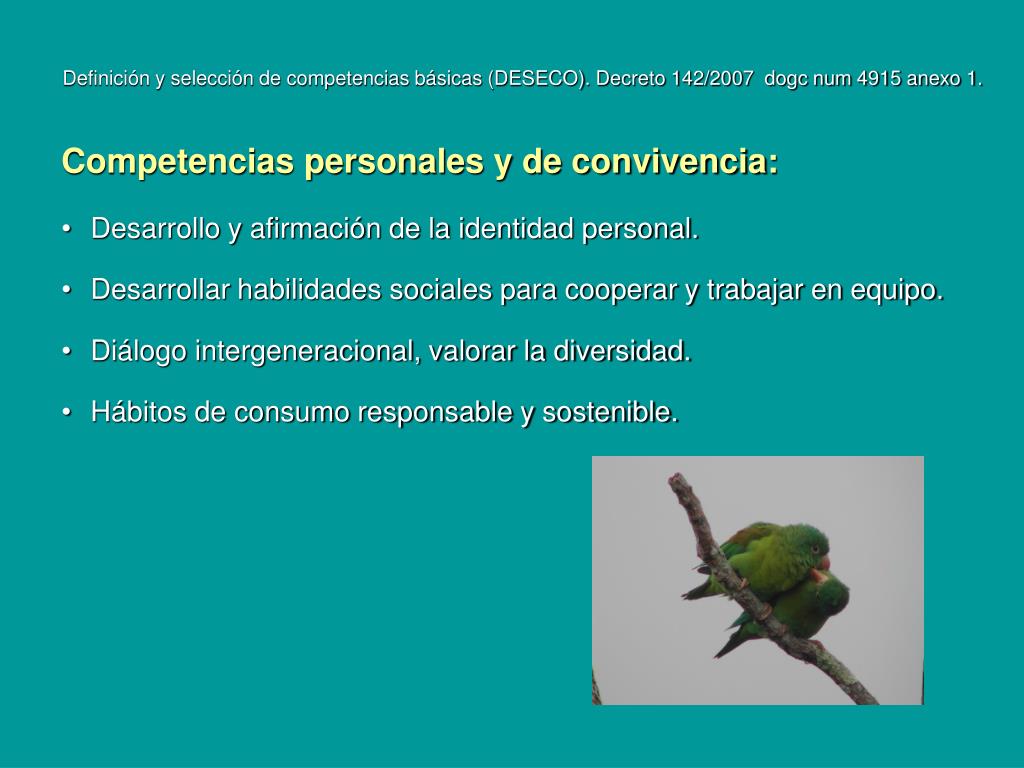 Definición y selección de competencias básicas (DESECO). Decreto 142/2007 dogc num 4915 anexo 1.

Competencias personales y de convivencia:

• Desarrollo y afirmación de la identidad personal.

• Desarrollar habilidades sociales para cooperar y trabajar en equipo.

• Diálogo intergeneracional, valorar la diversidad.

• Hábitos de consumo responsable y sostenible.